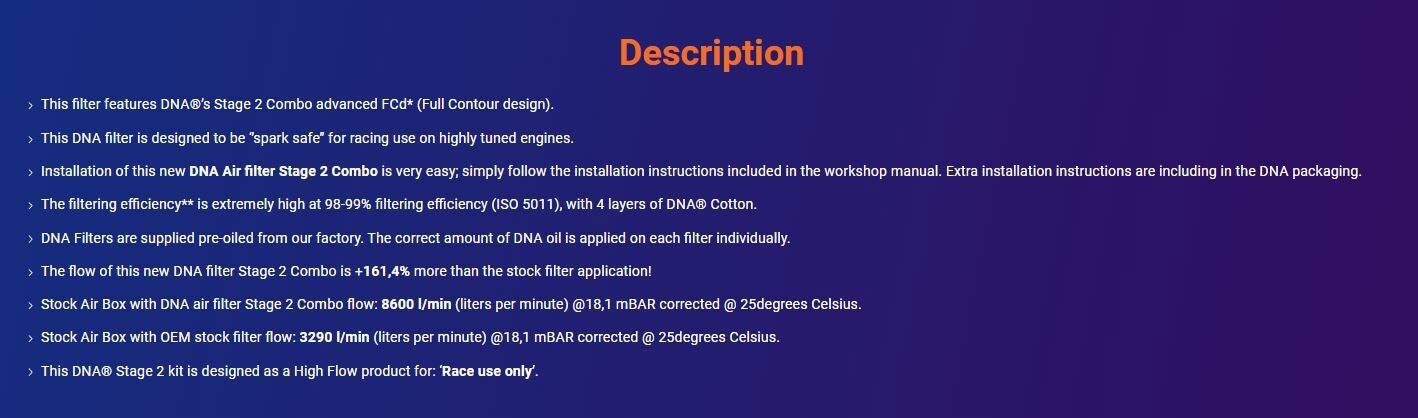 Description

› This filter features DNA®'s Stage 2 Combo advanced FCd* (Full Contour design).

› This DNA filter is designed to be "spark safe" for racing use on highly tuned engines.

› Installation of this new DNA Air filter Stage 2 Combo is very easy; simply follow the installation instructions included in the workshop manual. Extra installation instructions are including in the DNA packaging.

› The filtering efficiency** is extremely high at 98-99% filtering efficiency (ISO 5011), with 4 layers of DNA® Cotton.

› DNA Filters are supplied pre-oiled from our factory. The correct amount of DNA oil is applied on each filter individually.

› The flow of this new DNA filter Stage 2 Combo is +161,4% more than the stock filter application!

› Stock Air Box with DNA air filter Stage 2 Combo flow: 8600 l/min (liters per minute) @18,1 mBAR corrected @ 25degrees Celsius.

› Stock Air Box with OEM stock filter flow: 3290 l/min (liters per minute) @18,1 mBAR corrected @ 25degrees Celsius.

› This DNA® Stage 2 kit is designed as a High Flow product for: 'Race use only'.